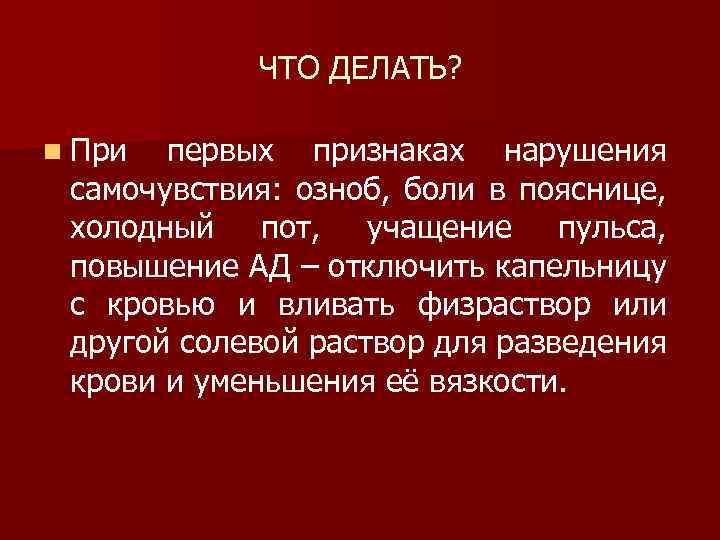 ЧТО ДЕЛАТЬ?

При первых признаках нарушения самочувствия: озноб, боли в пояснице, холодный пот, учащение пульса, повышение АД – отключить капельницу с кровью и вливать физраствор или другой солевой раствор для разведения крови и уменьшения её вязкости.